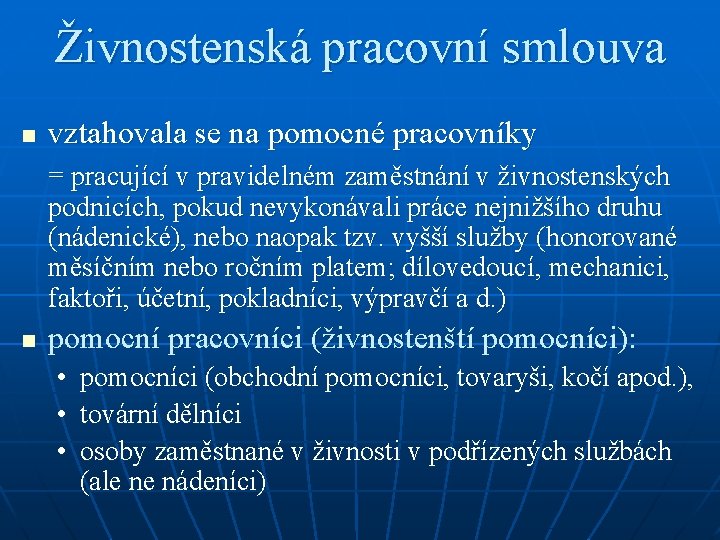 Živnostenská pracovní smlouva

■ vztahovala se na pomocné pracovníky

= pracující v pravidelném zaměstnání v živnostenských podnicích, pokud nevykonávali práce nejnižšího druhu (nádenické), nebo naopak tzv. vyšší služby (honorované měsíčním nebo ročním platem; dílovedoucí, mechanici, faktoři, účetní, pokladníci, výpravčí a d.)

■ pomocní pracovníci (živnostenští pomocníci):

• pomocníci (obchodní pomocníci, tovaryši, kočí apod.),
• tovární dělníci
• osoby zaměstnané v živnosti v podřízených službách (ale ne nádeníci)